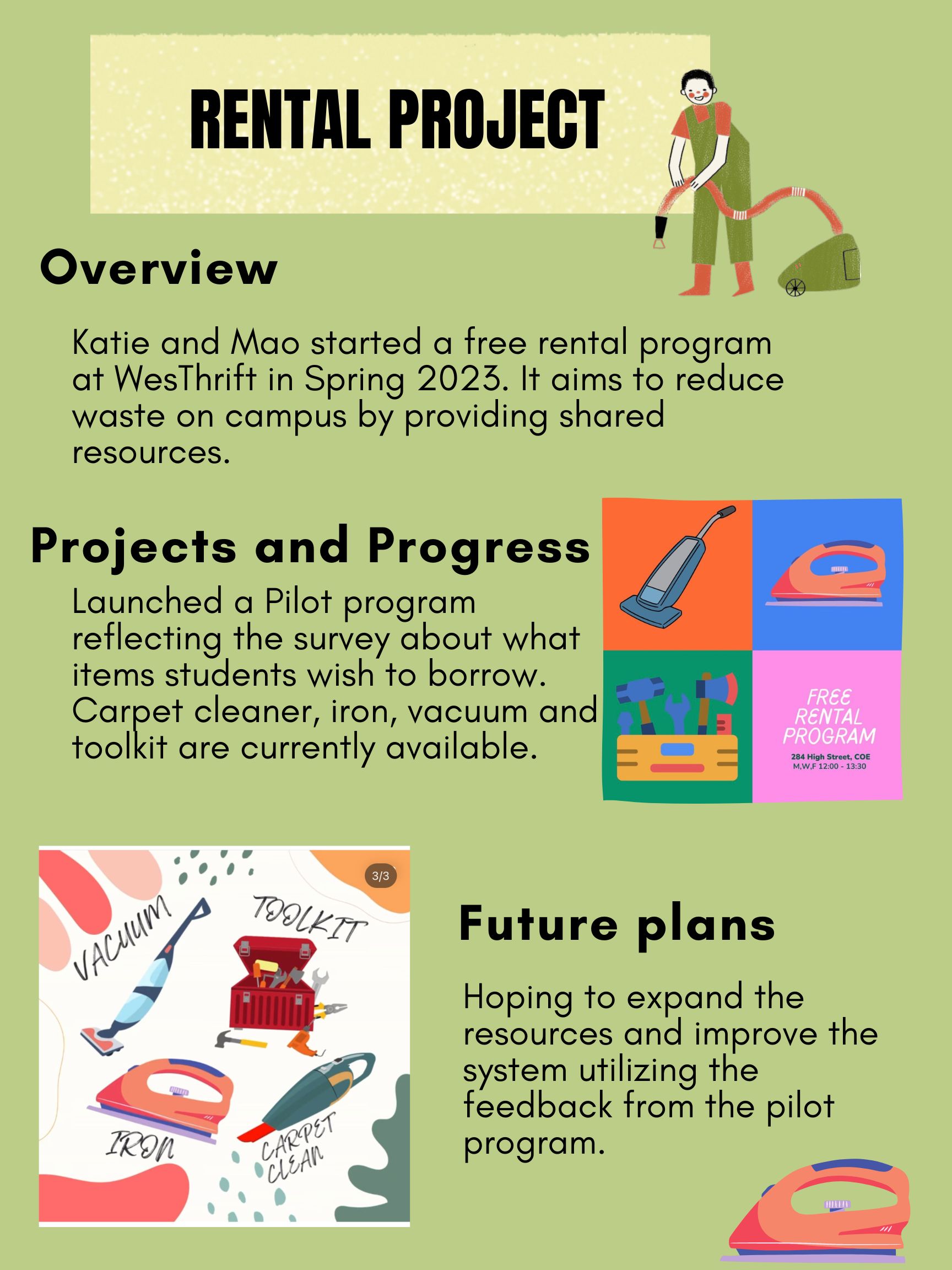 RENTAL PROJECT

Overview

Katie and Mao started a free rental program at WesThrift in Spring 2023. It aims to reduce waste on campus by providing shared resources.

Projects and Progress

Launched a Pilot program reflecting the survey about what items students wish to borrow. Carpet cleaner, iron, vacuum and toolkit are currently available.

FREE RENTAL PROGRAM
284 High Street, COE
M,W,F 12:00 - 13:30

3/3
VACUUM
TOOLKIT
IRON
CARPET CLEAN

Future plans

Hoping to expand the resources and improve the system utilizing the feedback from the pilot program.